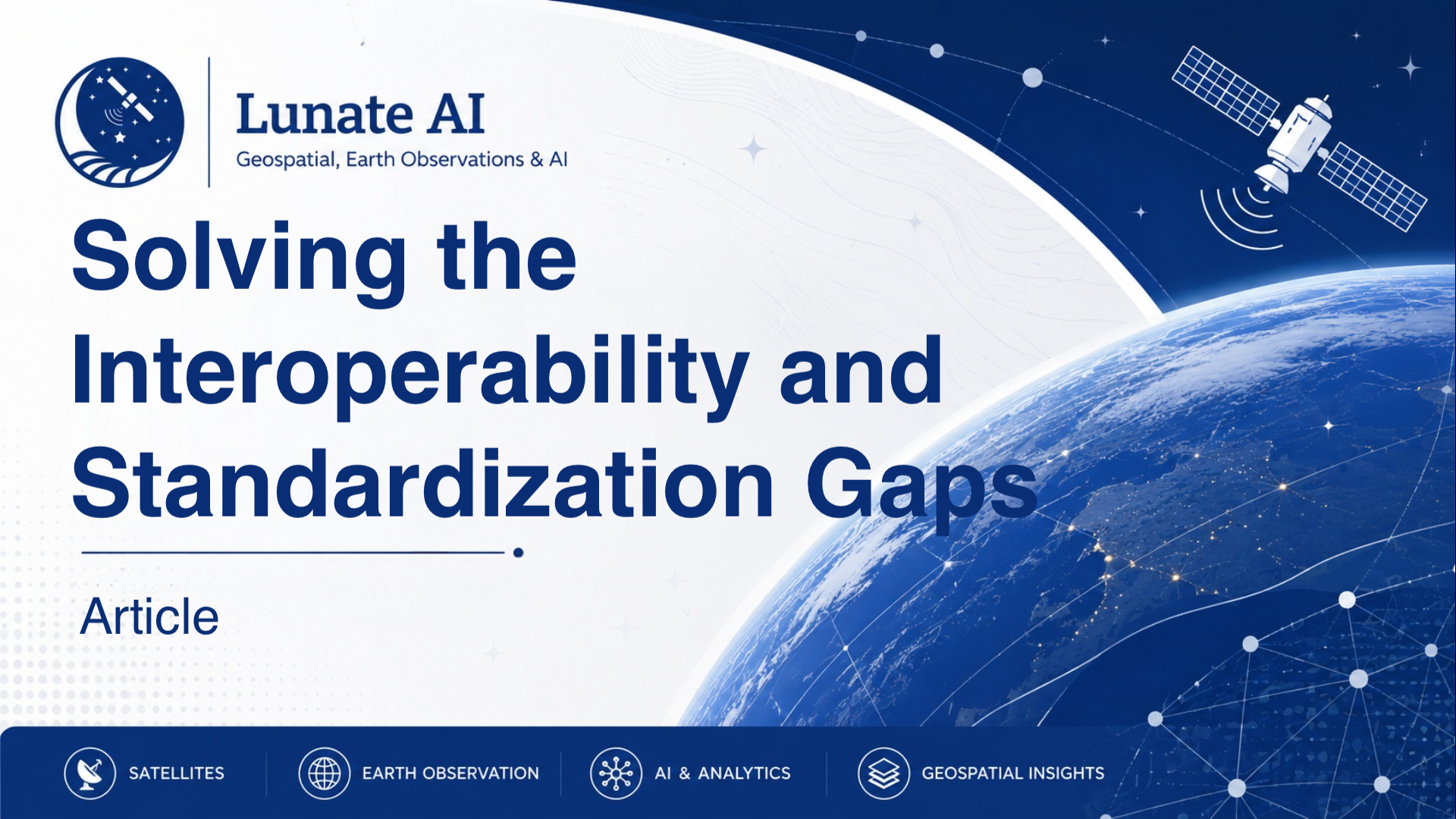 Lunate AI
Geospatial, Earth Observations & AI

Solving the Interoperability and Standardization Gaps

Article

SATELLITES
EARTH OBSERVATION
AI & ANALYTICS
GEOSPATIAL INSIGHTS